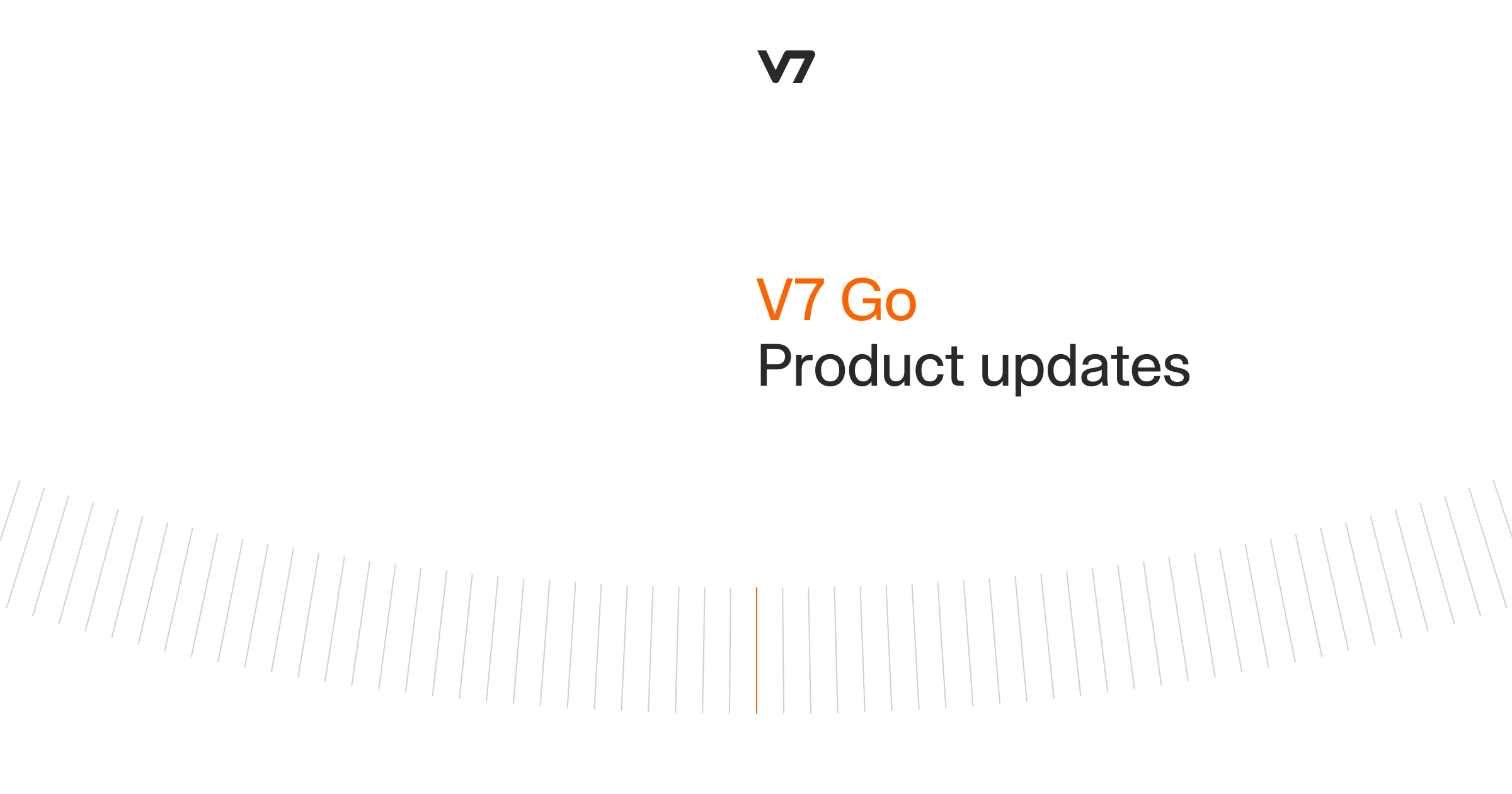 V7

V7 Go
Product updates